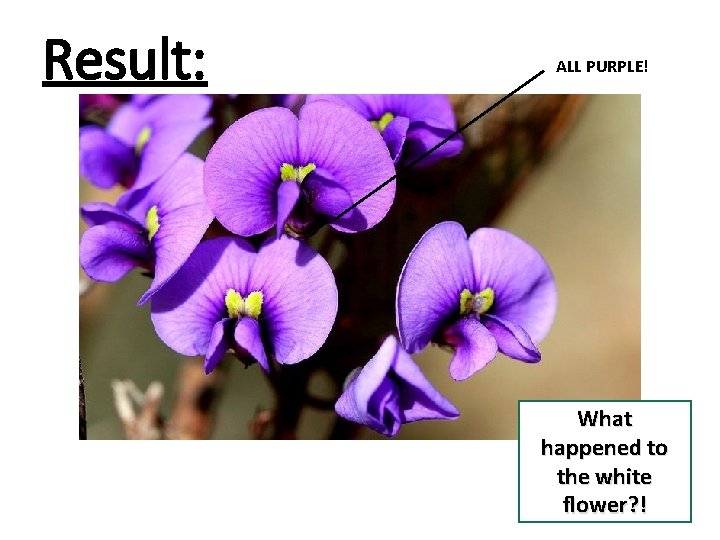 Result:

ALL PURPLE!

What happened to the white flower?!